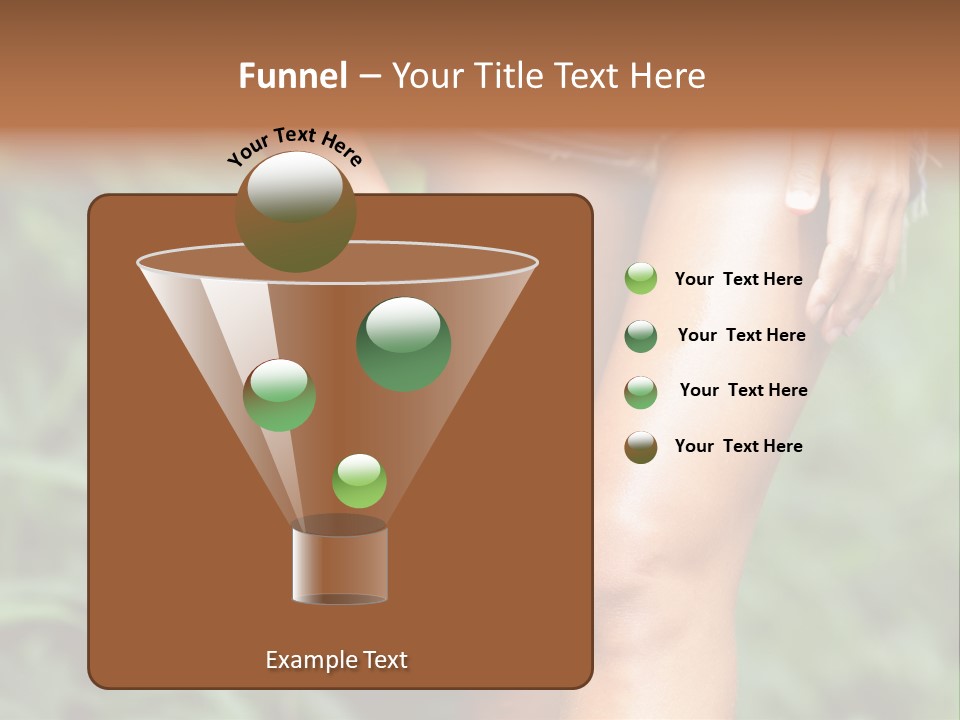 Funnel – Your Title Text Here

Your Text Here

Your Text Here

Your Text Here

Your Text Here

Your Text Here

Example Text